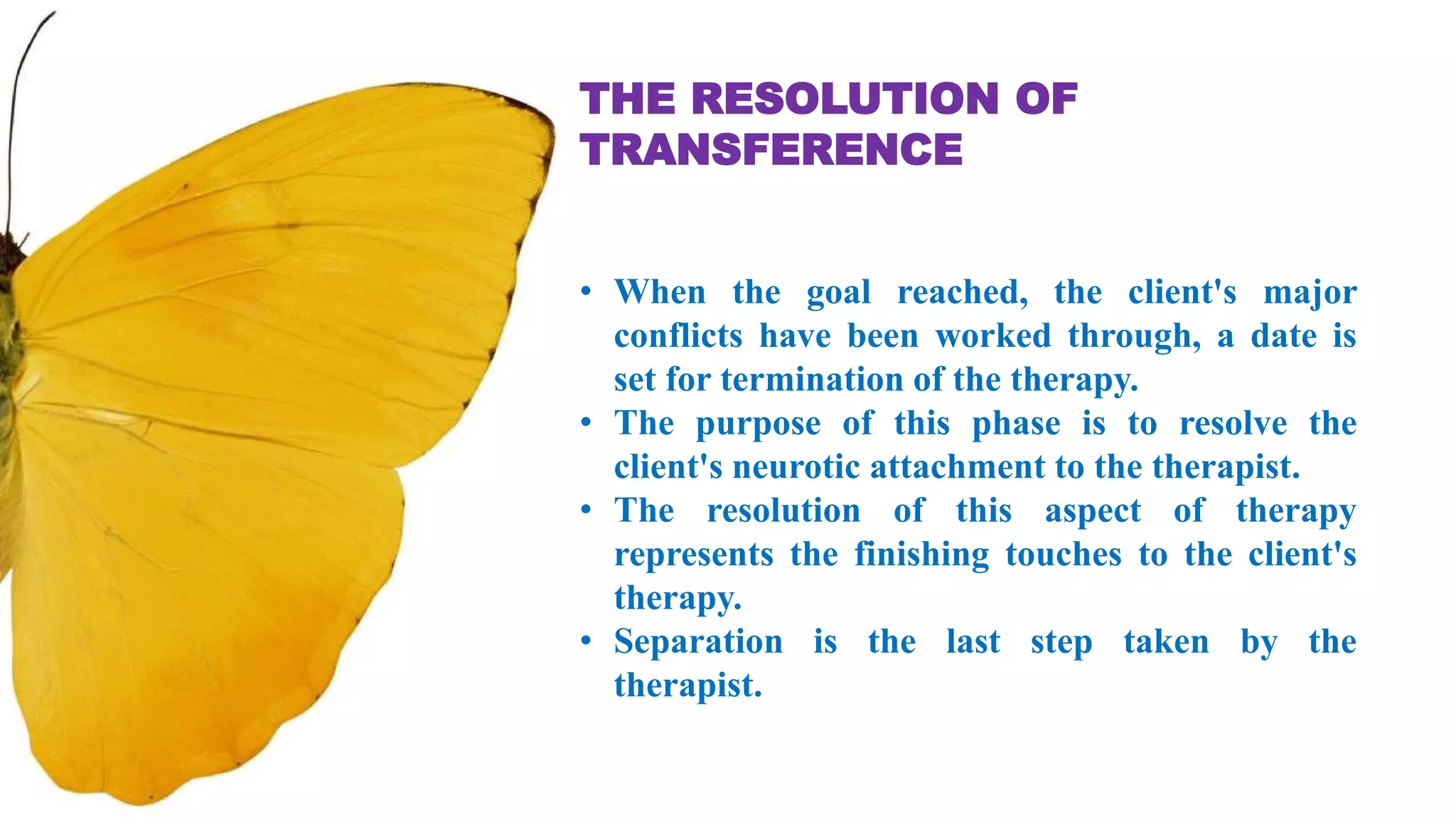 THE RESOLUTION OF TRANSFERENCE

• When the goal reached, the client's major conflicts have been worked through, a date is set for termination of the therapy.
• The purpose of this phase is to resolve the client's neurotic attachment to the therapist.
• The resolution of this aspect of therapy represents the finishing touches to the client's therapy.
• Separation is the last step taken by the therapist.